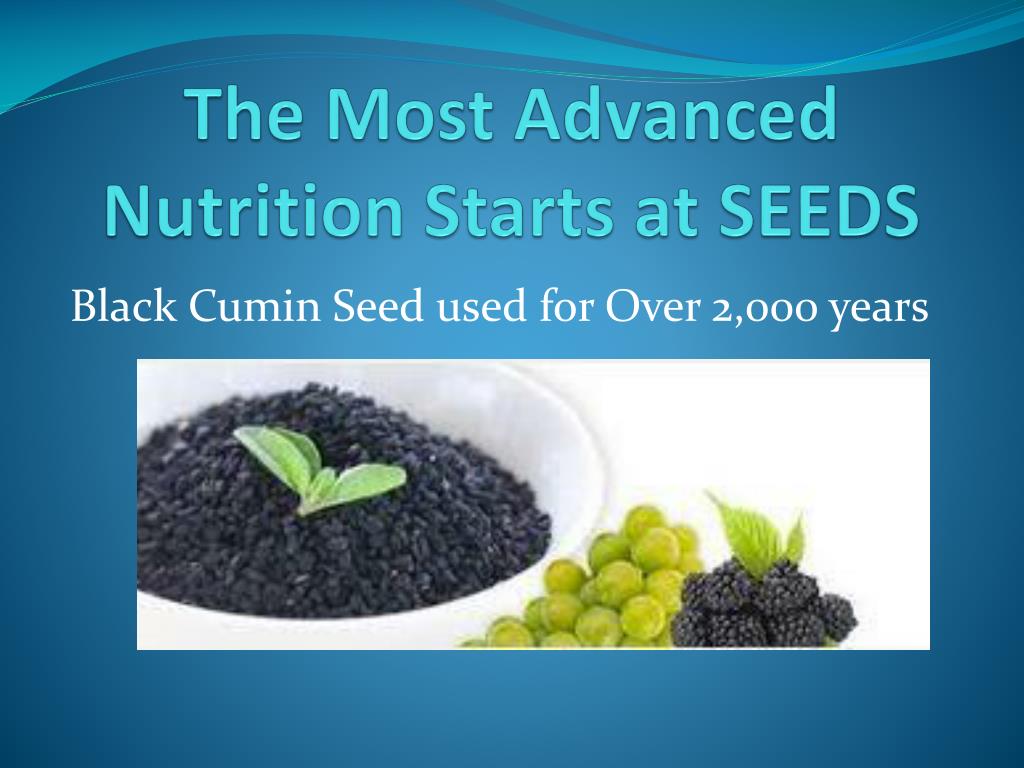 The Most Advanced Nutrition Starts at SEEDS

Black Cumin Seed used for Over 2,000 years